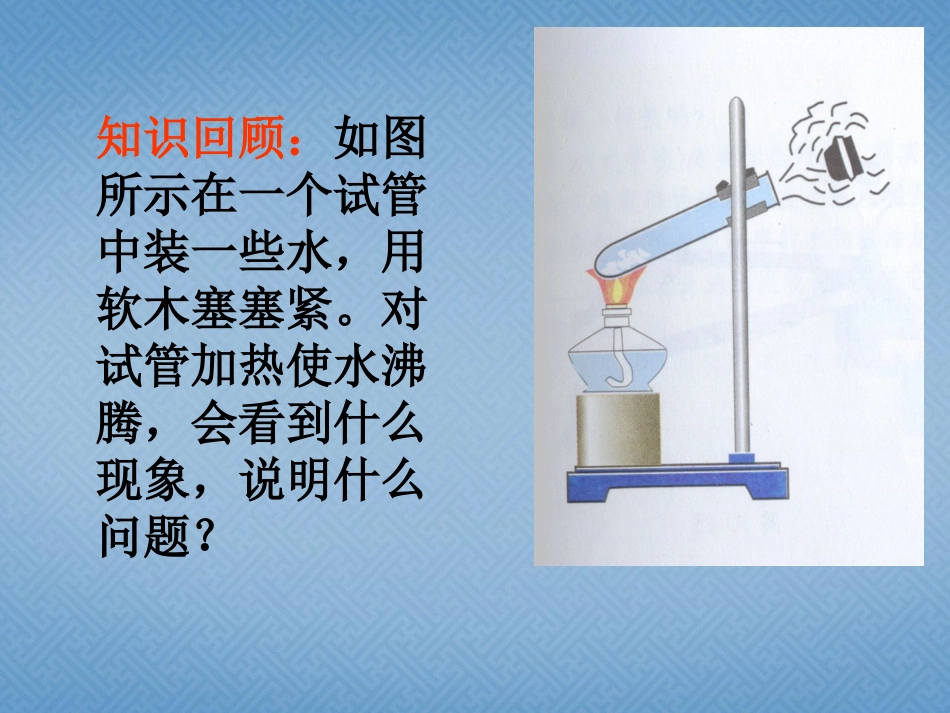 知识回顾：如图所示在一个试管中装一些水，用软木塞塞紧。对试管加热使水沸腾，会看到什么现象，说明什么问题？